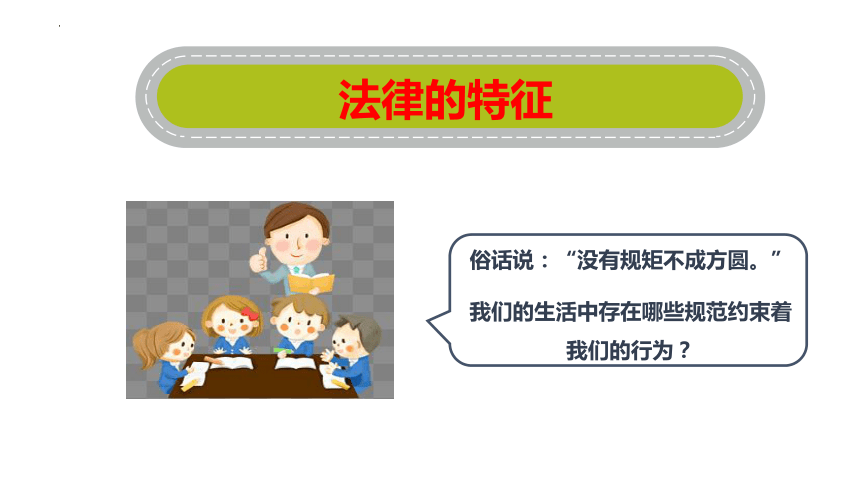 法律的特征

俗话说：“没有规矩不成方圆。”

我们的生活中存在哪些规范约束着我们的行为？